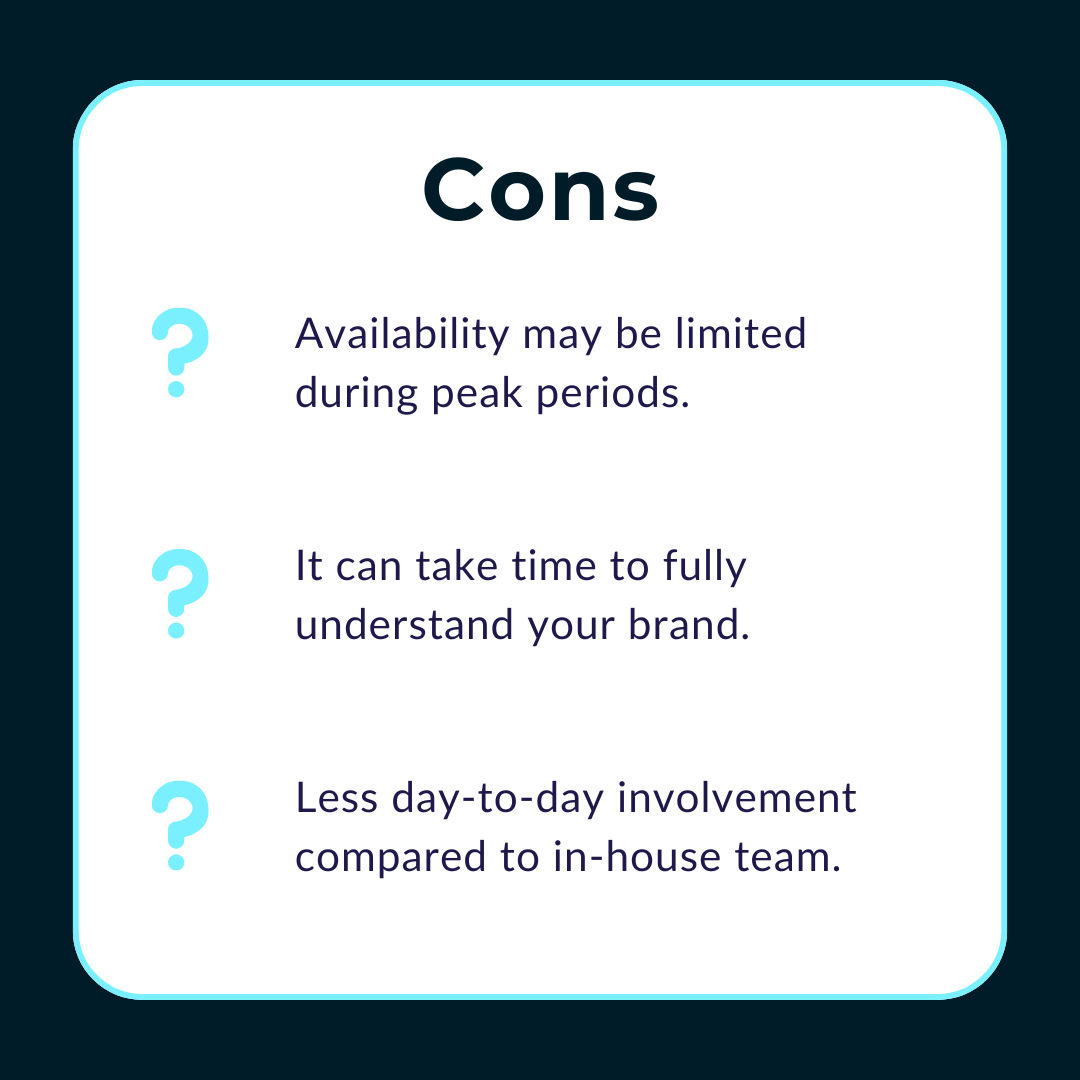 Cons

?

Availability may be limited during peak periods.

?

It can take time to fully understand your brand.

?

Less day-to-day involvement compared to in-house team.